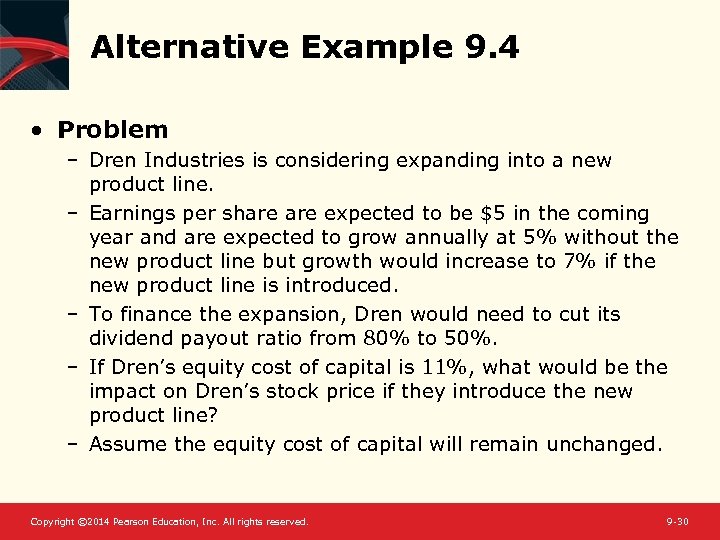 Alternative Example 9.4

• Problem
– Dren Industries is considering expanding into a new product line.
– Earnings per share are expected to be \$5 in the coming year and are expected to grow annually at 5% without the new product line but growth would increase to 7% if the new product line is introduced.
– To finance the expansion, Dren would need to cut its dividend payout ratio from 80% to 50%.
– If Dren's equity cost of capital is 11%, what would be the impact on Dren's stock price if they introduce the new product line?
– Assume the equity cost of capital will remain unchanged.

Copyright ©2014 Pearson Education, Inc. All rights reserved.

9-30